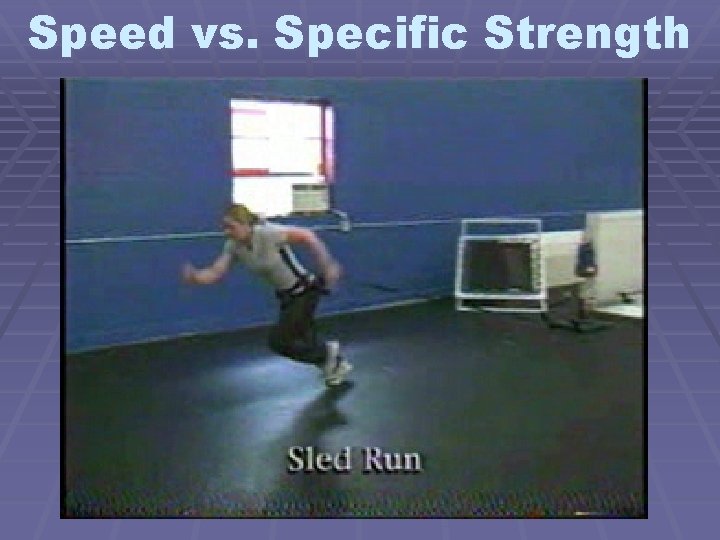 Speed vs. Specific Strength

Sled Run